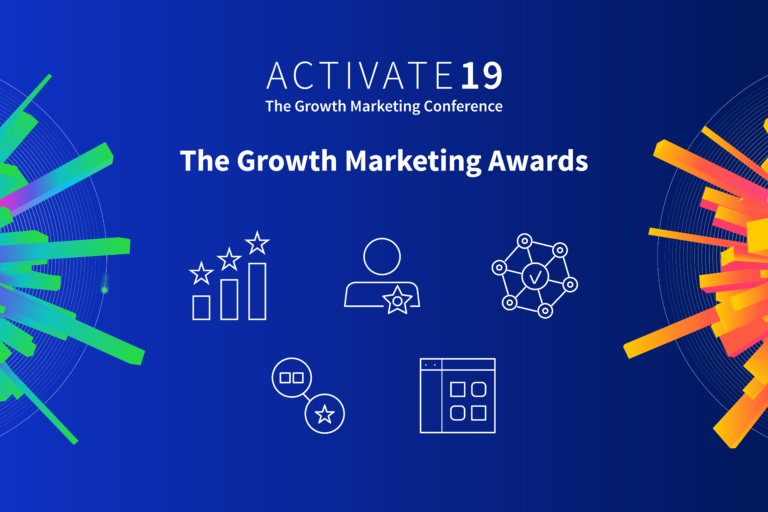 ACTIVATE19
The Growth Marketing Conference

The Growth Marketing Awards